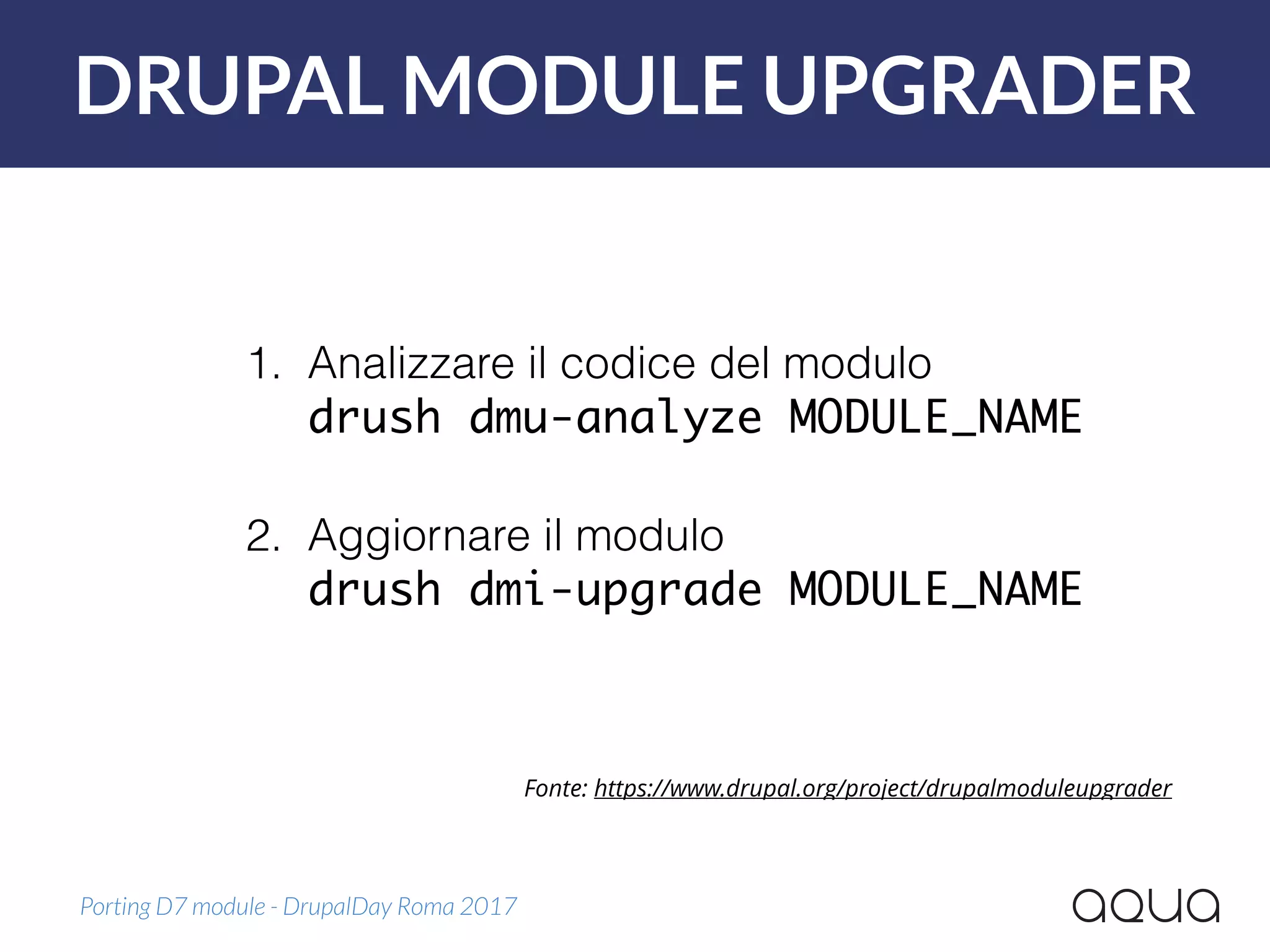 DRUPAL MODULE UPGRADER

1. Analizzare il codice del modulo
drush dmu-analyze MODULE_NAME

2. Aggiornare il modulo
drush dmi-upgrade MODULE_NAME

Fonte: https://www.drupal.org/project/drupalmoduleupgrader

Porting D7 module - DrupalDay Roma 2017

aqua